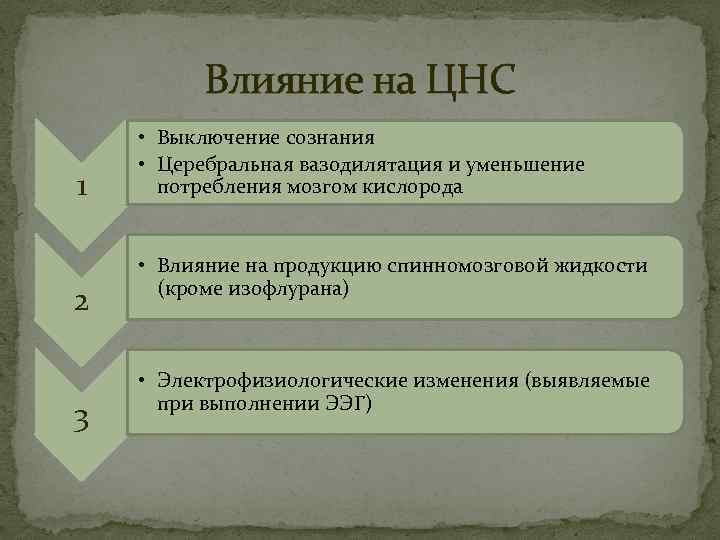 Влияние на ЦНС

1

• Выключение сознания
• Церебральная вазодилятация и уменьшение потребления мозгом кислорода

2

• Влияние на продукцию спинномозговой жидкости (кроме изофлурана)

3

• Электрофизиологические изменения (выявляемые при выполнении ЭЭГ)